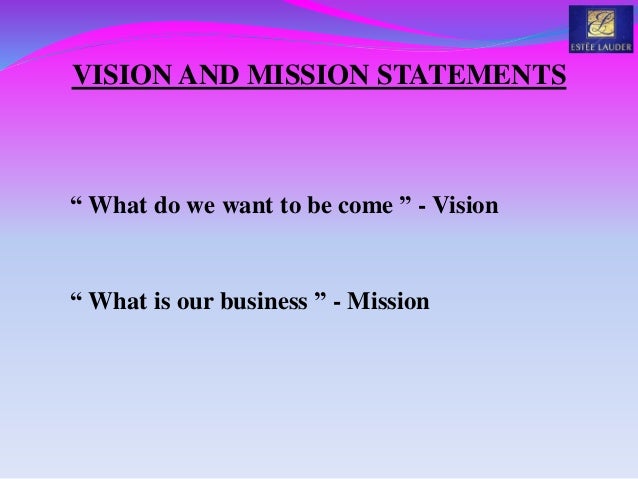 ESTĒE LAUDER

VISION AND MISSION STATEMENTS

“ What do we want to be come ” - Vision

“ What is our business ” - Mission